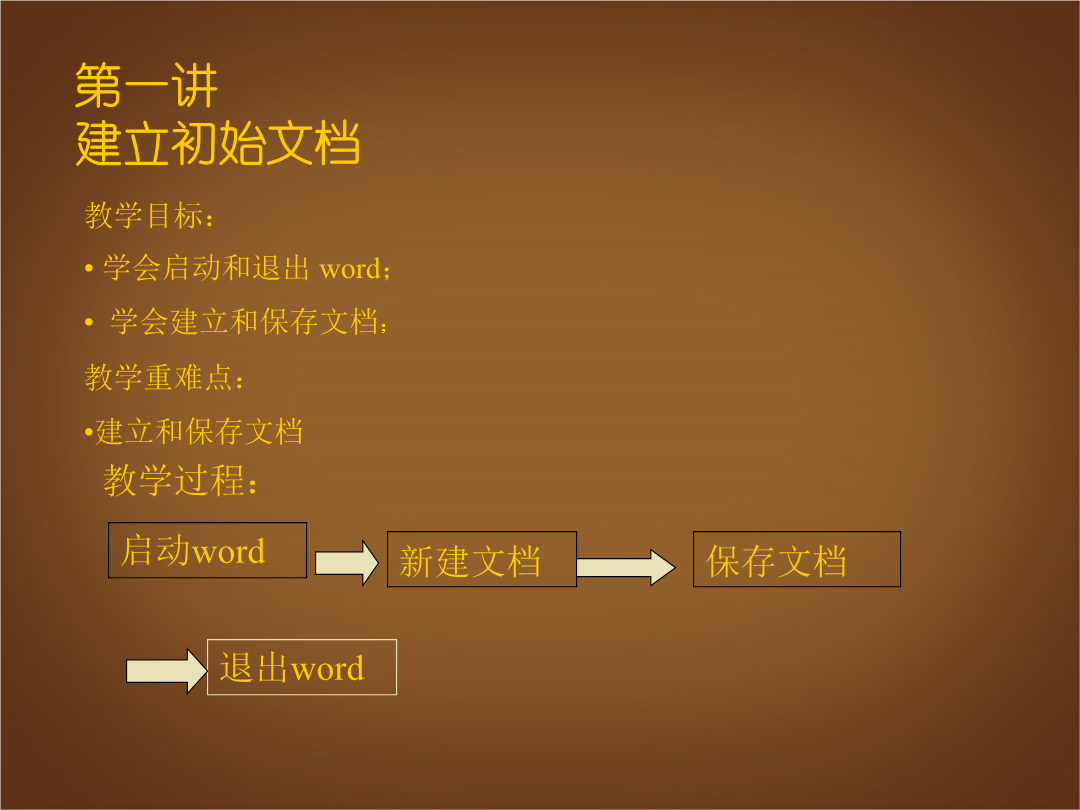 第一讲
建立初始文档

教学目标：

• 学会启动和退出 word；

• 学会建立和保存文档；

教学重难点：

•建立和保存文档

教学过程：

启动word

新建文档

保存文档

退出word